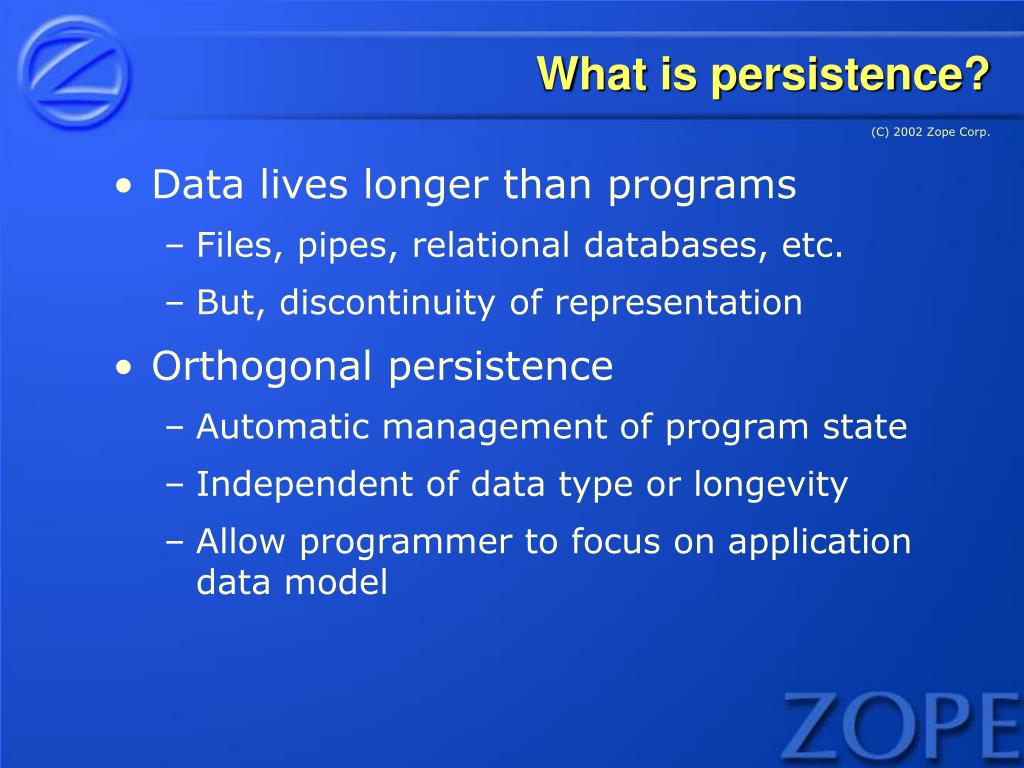 What is persistence?

(C) 2002 Zope Corp.

• Data lives longer than programs
– Files, pipes, relational databases, etc.
– But, discontinuity of representation
• Orthogonal persistence
– Automatic management of program state
– Independent of data type or longevity
– Allow programmer to focus on application data model

ZOPE